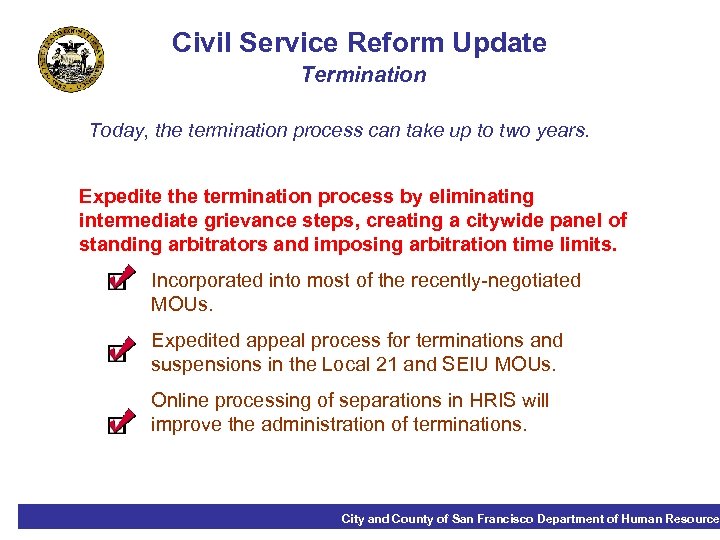 Civil Service Reform Update
Termination

Today, the termination process can take up to two years.

Expedite the termination process by eliminating intermediate grievance steps, creating a citywide panel of standing arbitrators and imposing arbitration time limits.

Incorporated into most of the recently-negotiated MOUs.

Expedited appeal process for terminations and suspensions in the Local 21 and SEIU MOUs.

Online processing of separations in HRIS will improve the administration of terminations.

City and County of San Francisco Department of Human Resource